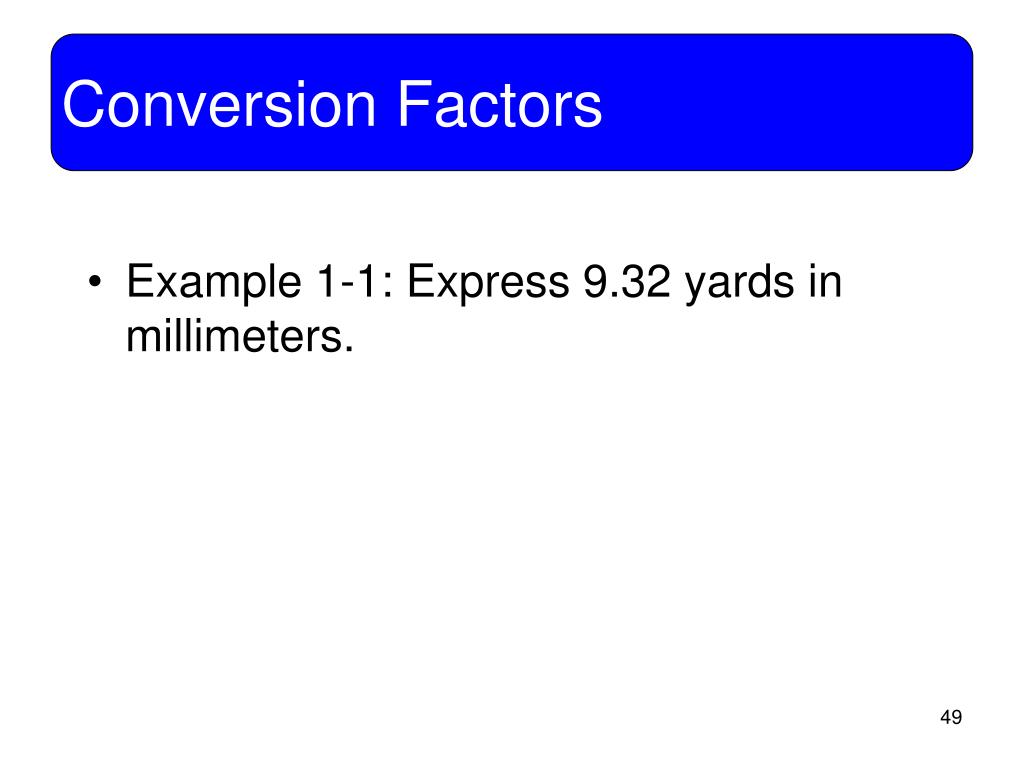 Conversion Factors

• Example 1-1: Express 9.32 yards in millimeters.

49